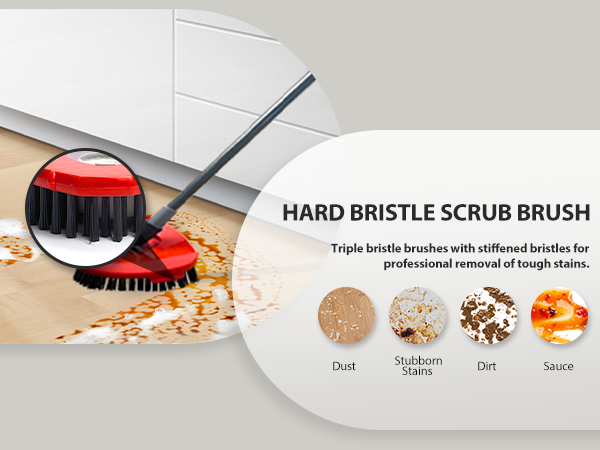 HARD BRISTLE SCRUB BRUSH

Triple bristle brushes with stiffened bristles for professional removal of tough stains.

Dust

Stubborn Stains

Dirt

Sauce